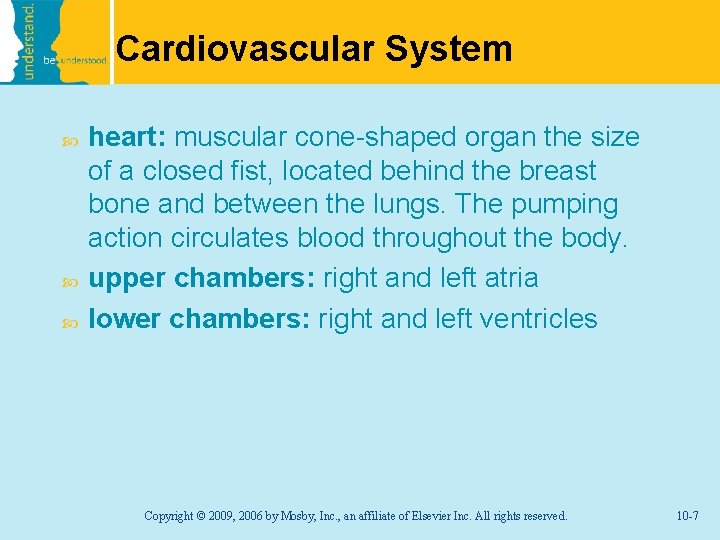 understand.

be understood.

Cardiovascular System

heart: muscular cone-shaped organ the size of a closed fist, located behind the breast bone and between the lungs. The pumping action circulates blood throughout the body.

upper chambers: right and left atria

lower chambers: right and left ventricles

Copyright © 2009, 2006 by Mosby, Inc., an affiliate of Elsevier Inc. All rights reserved.

10-7